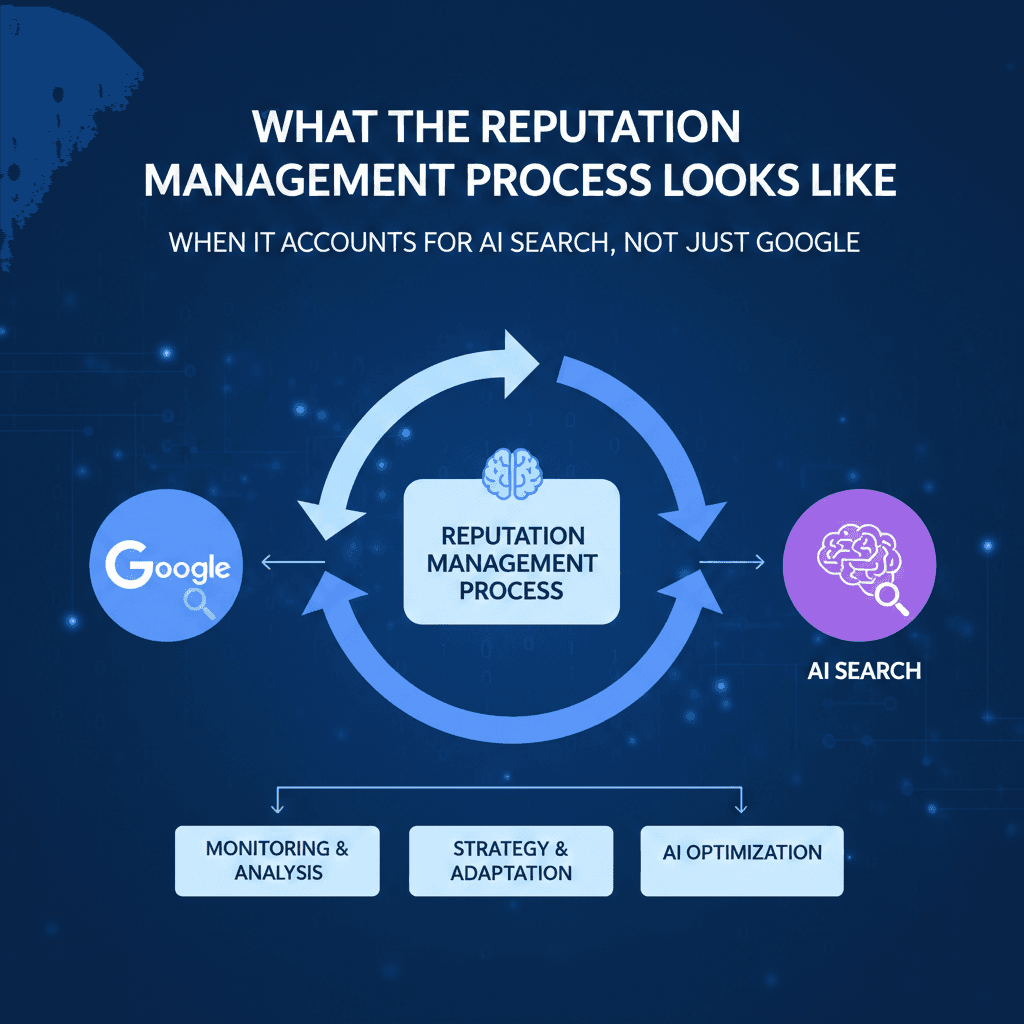 WHAT THE REPUTATION MANAGEMENT PROCESS LOOKS LIKE

WHEN IT ACCOUNTS FOR AI SEARCH, NOT JUST GOOGLE

Google

REPUTATION MANAGEMENT PROCESS

AI SEARCH

MONITORING & ANALYSIS

STRATEGY & ADAPTATION

AI OPTIMIZATION